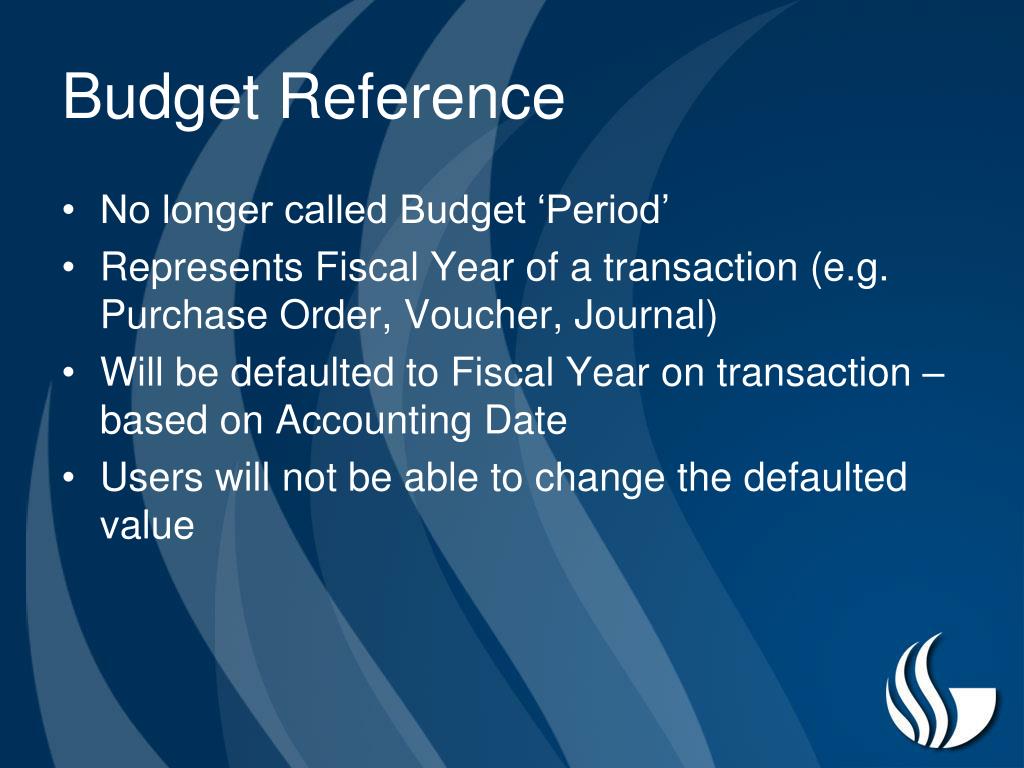 Budget Reference

• No longer called Budget ‘Period’
• Represents Fiscal Year of a transaction (e.g. Purchase Order, Voucher, Journal)
• Will be defaulted to Fiscal Year on transaction – based on Accounting Date
• Users will not be able to change the defaulted value